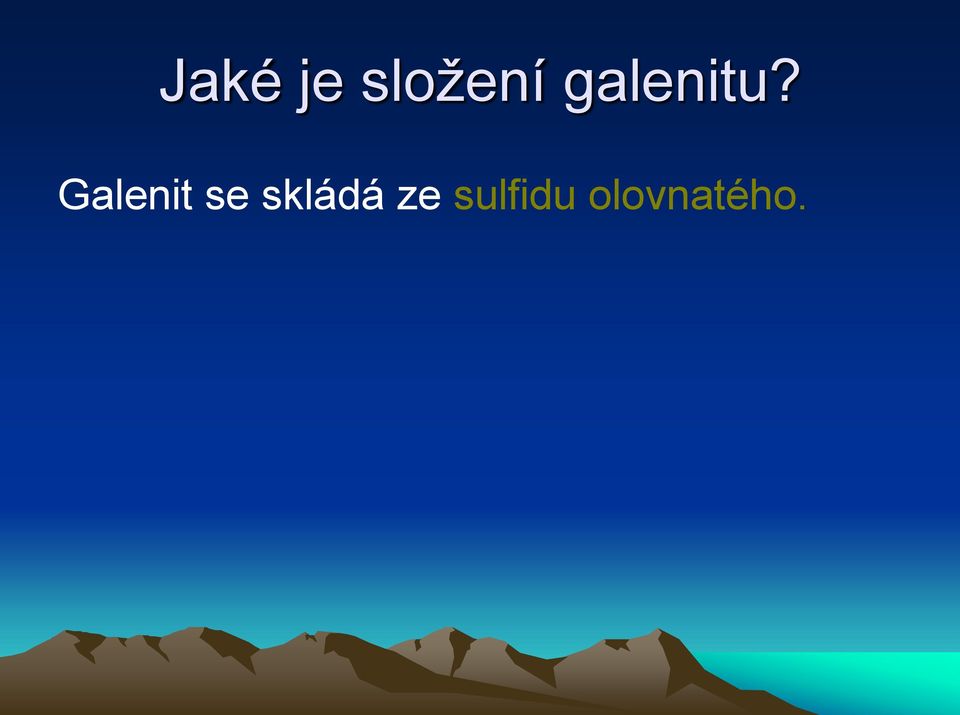 Jaké je složení galenitu?

Galenit se skládá ze sulfidu olovnatého.